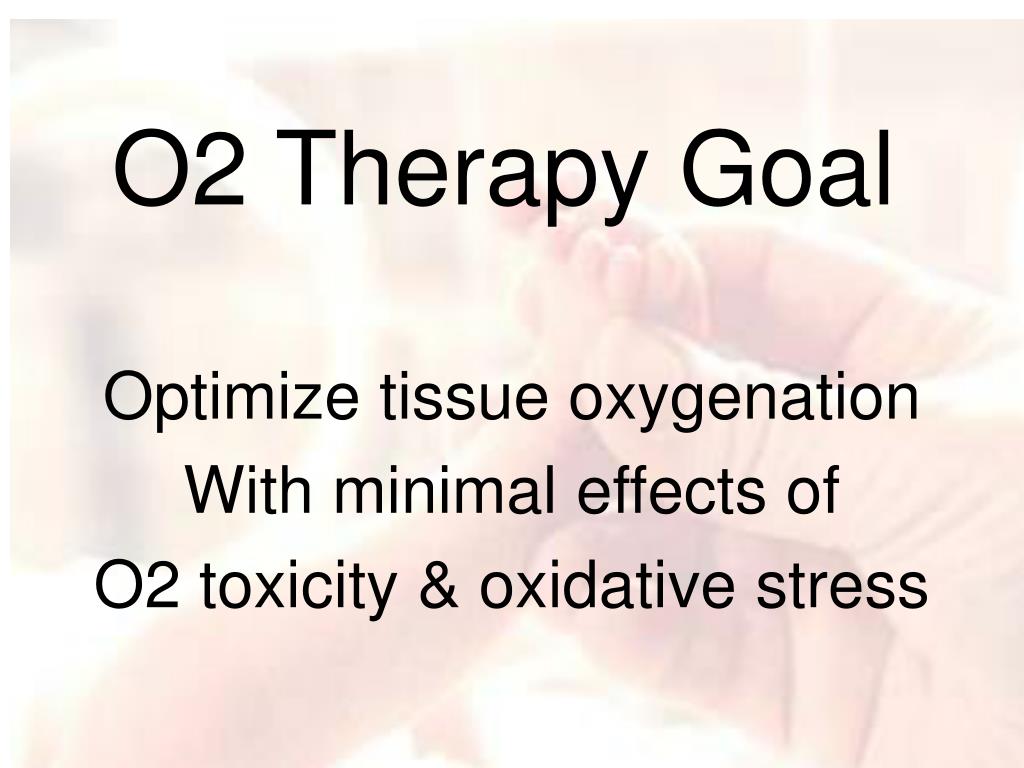 O2 Therapy Goal

Optimize tissue oxygenation
With minimal effects of
O2 toxicity & oxidative stress